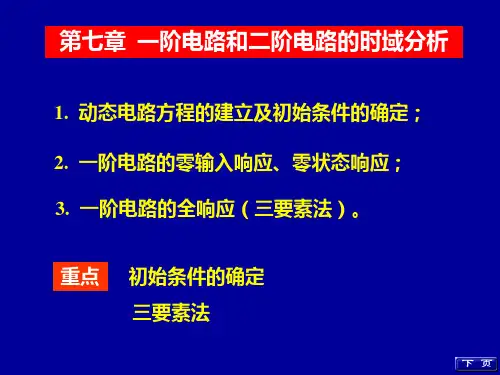 第七章 一阶电路和二阶电路的时域分析

1. 动态电路方程的建立及初始条件的确定；

2. 一阶电路的零输入响应、零状态响应；

3. 一阶电路的全响应（三要素法）。

重点 初始条件的确定

三要素法

下 页